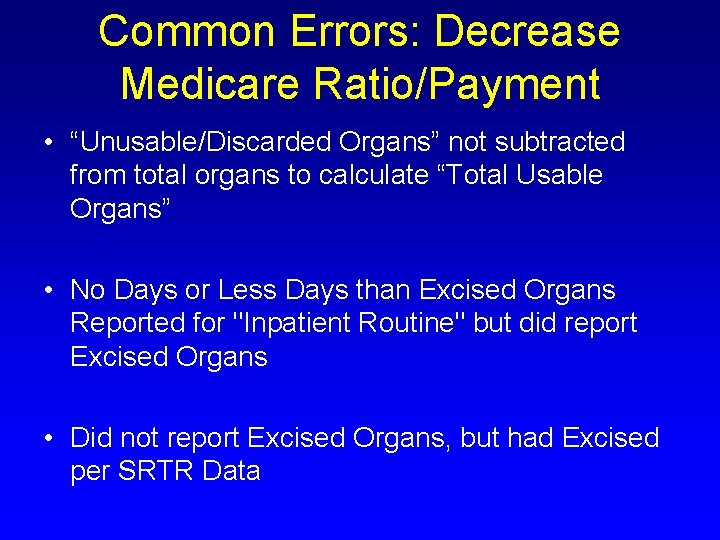 Common Errors: Decrease Medicare Ratio/Payment

• “Unusable/Discarded Organs” not subtracted from total organs to calculate “Total Usable Organs”

• No Days or Less Days than Excised Organs Reported for "Inpatient Routine" but did report Excised Organs

• Did not report Excised Organs, but had Excised per SRTR Data